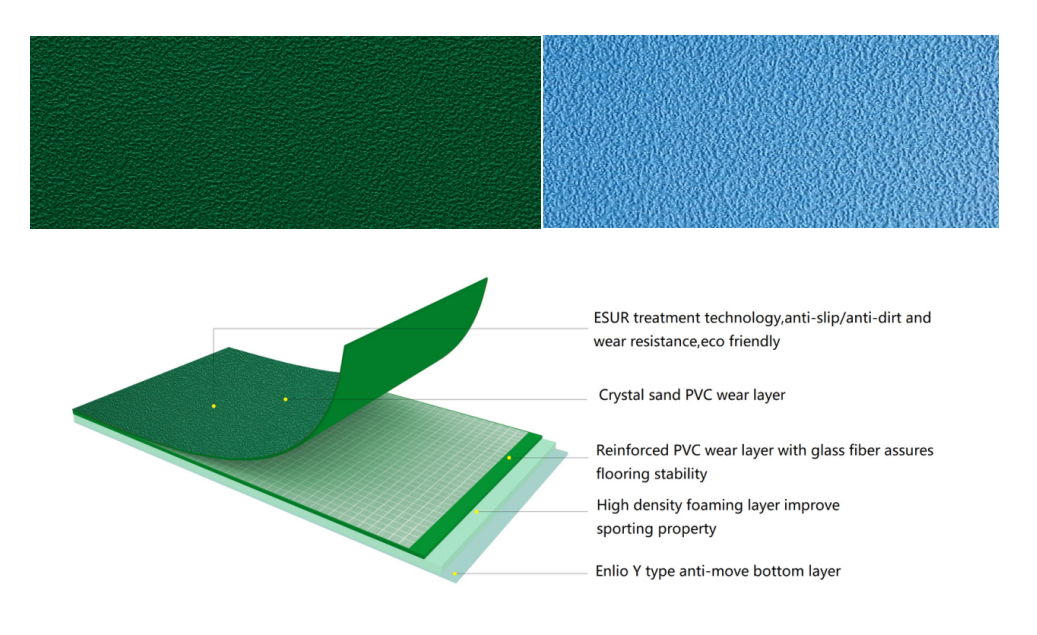 ESUR treatment technology,anti-slip/anti-dirt and wear resistance,eco friendly

Crystal sand PVC wear layer

Reinforced PVC wear layer with glass fiber assures flooring stability

High density foaming layer improve sporting property

Enlio Y type anti-move bottom layer